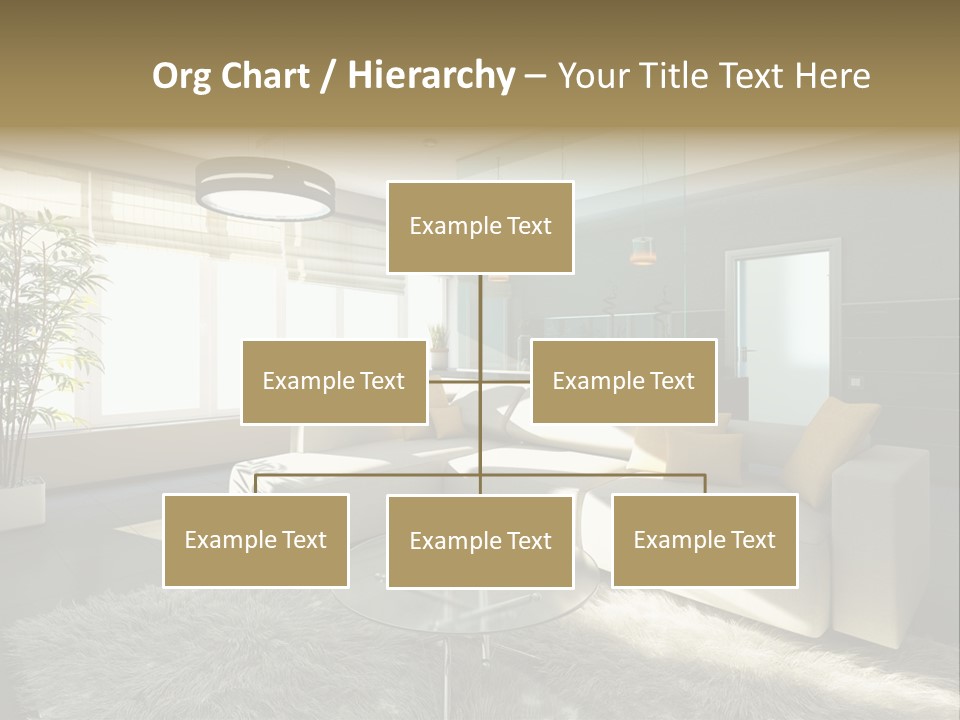 Org Chart / Hierarchy – Your Title Text Here

Example Text

Example Text

Example Text

Example Text

Example Text

Example Text